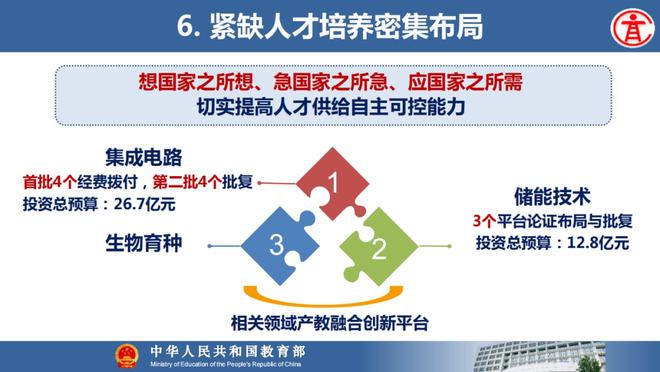 6. 紧缺人才培养密集布局

想国家之所想、急国家之所急、应国家之所需
切实提高人才供给自主可控能力

集成电路
首批4个经费拨付，第二批4个批复
投资总预算：26.7亿元

生物育种

1

3

2

储能技术
3个平台论证布局与批复
投资总预算：12.8亿元

相关领域产教融合创新平台

中华人民共和国教育部
Ministry of Education of the People's Republic of China